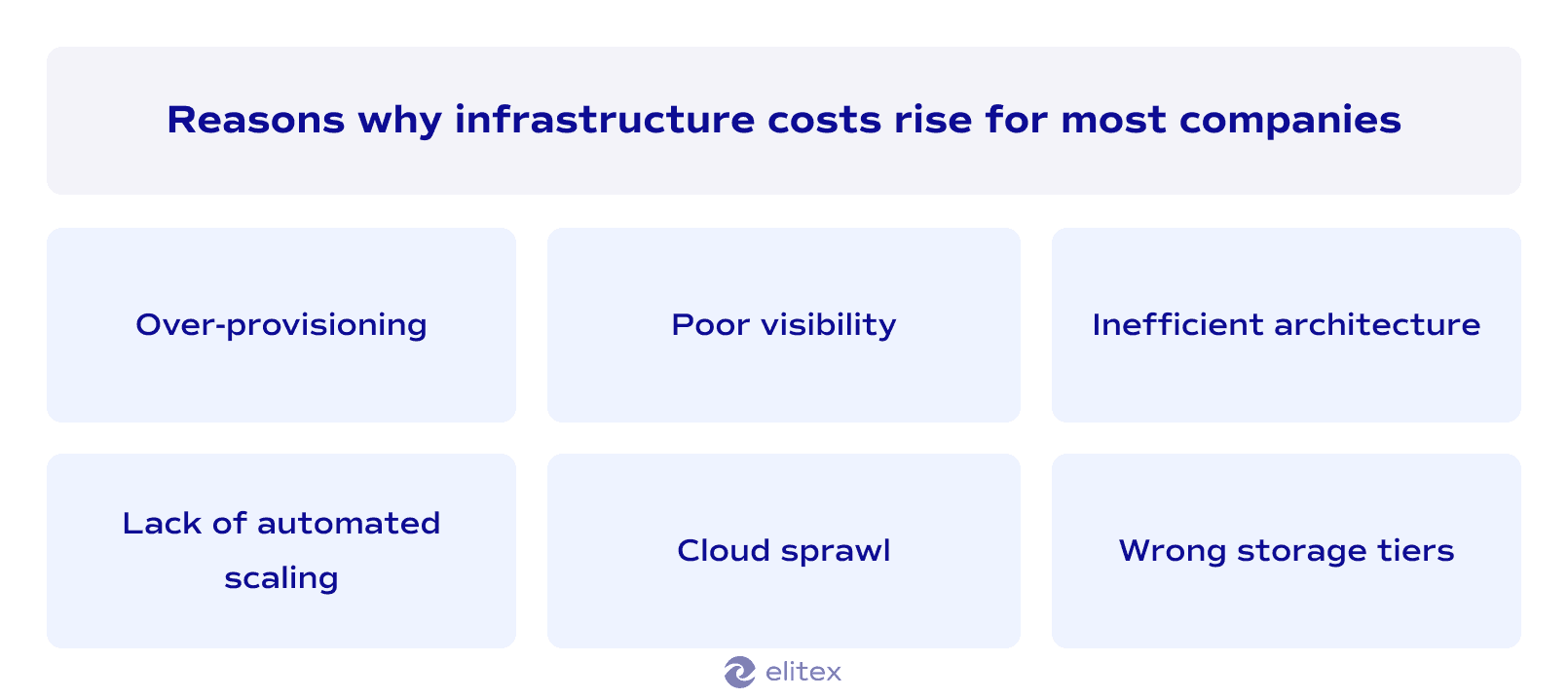 Reasons why infrastructure costs rise for most companies

Over-provisioning

Poor visibility

Inefficient architecture

Lack of automated scaling

Cloud sprawl

Wrong storage tiers

elitex